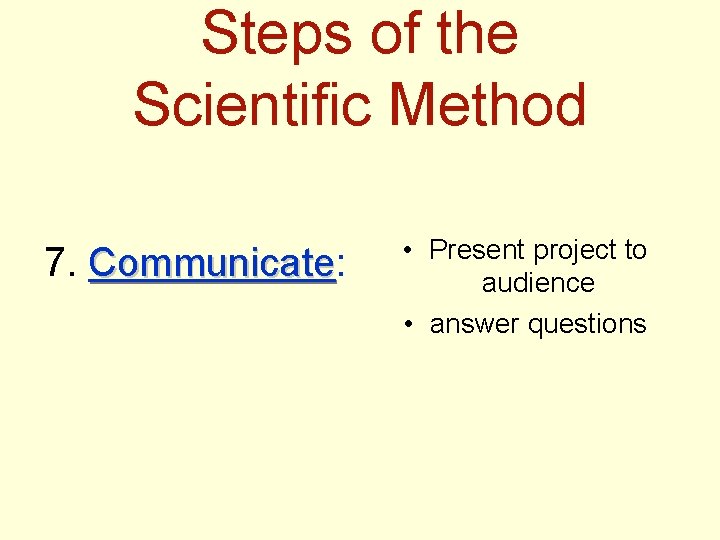 Steps of the Scientific Method

7. Communicate:

• Present project to audience
• answer questions